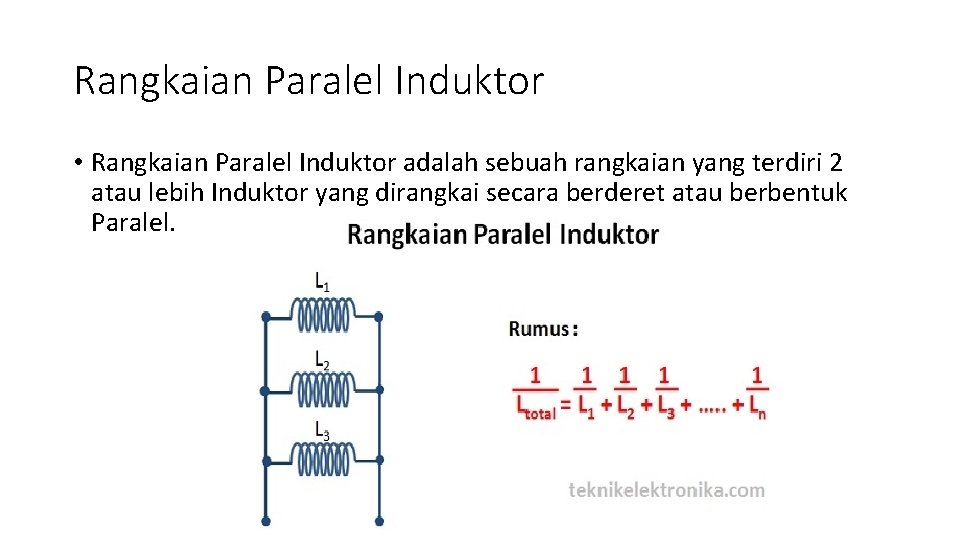 Rangkaian Paralel Induktor

• Rangkaian Paralel Induktor adalah sebuah rangkaian yang terdiri 2 atau lebih Induktor yang dirangkai secara berderet atau berbentuk Paralel.

Rangkaian Paralel Induktor

$L_1$

$L_2$

$L_3$

Rumus :

$\frac{1}{L_{total}} = \frac{1}{L_1} + \frac{1}{L_2} + \frac{1}{L_3} + ..... + \frac{1}{L_n}$

teknikelektronika.com